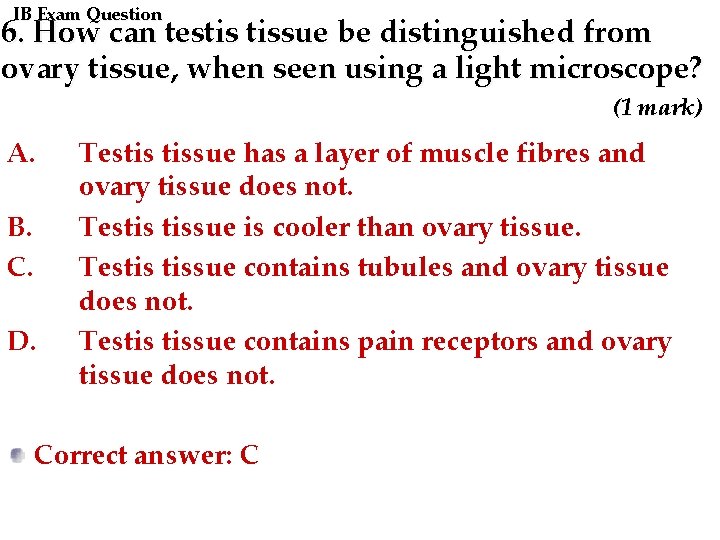 IB Exam Question
6. How can testis tissue be distinguished from ovary tissue, when seen using a light microscope?
(1 mark)

A. Testis tissue has a layer of muscle fibres and ovary tissue does not.
B. Testis tissue is cooler than ovary tissue.
C. Testis tissue contains tubules and ovary tissue does not.
D. Testis tissue contains pain receptors and ovary tissue does not.

Correct answer: C